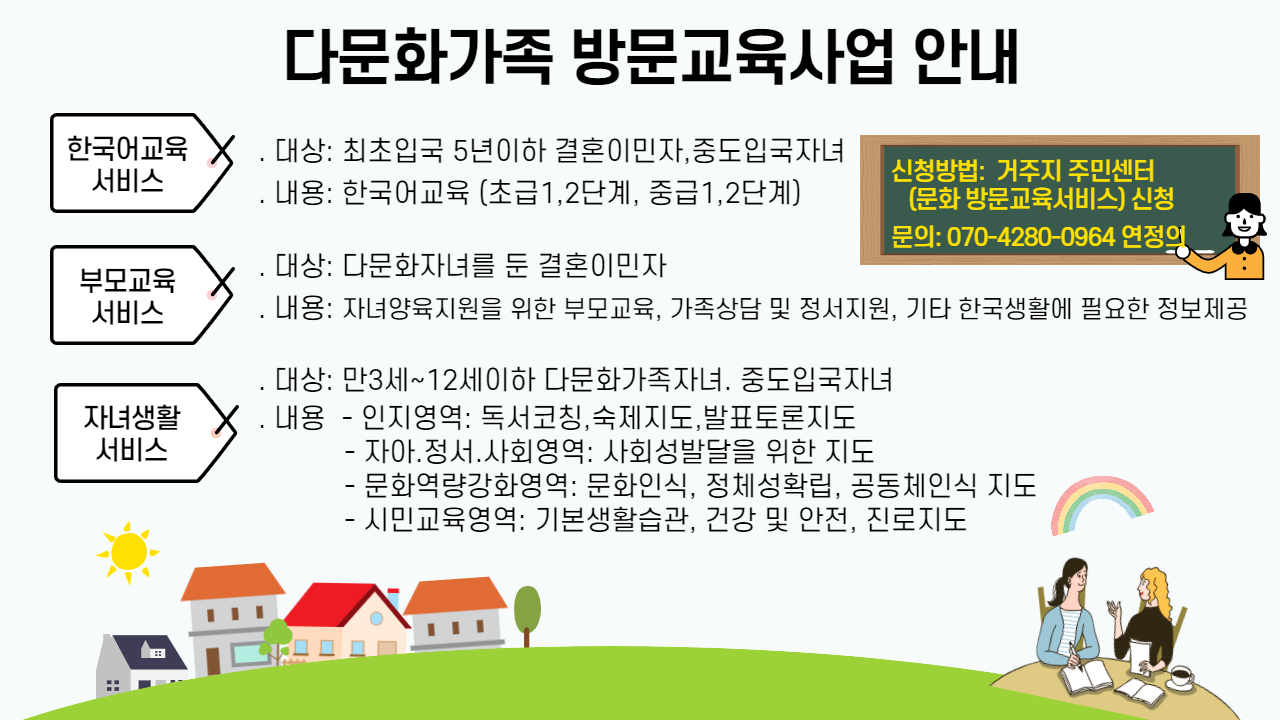 다문화가족 방문교육사업 안내

한국어교육 서비스

. 대상: 최초입국 5년이하 결혼이민자,중도입국자녀
. 내용: 한국어교육 (초급1,2단계, 중급1,2단계)

신청방법: 거주지 주민센터 (문화 방문교육서비스) 신청
문의: 070-4280-0964 연정의

부모교육 서비스

. 대상: 다문화자녀를 둔 결혼이민자
. 내용: 자녀양육지원을 위한 부모교육, 가족상담 및 정서지원, 기타 한국생활에 필요한 정보제공

자녀생활 서비스

. 대상: 만3세~12세이하 다문화가족자녀. 중도입국자녀
. 내용 - 인지영역: 독서코칭,숙제지도,발표토론지도
- 자아.정서.사회영역: 사회성발달을 위한 지도
- 문화역량강화영역: 문화인식, 정체성확립, 공동체인식 지도
- 시민교육영역: 기본생활습관, 건강 및 안전, 진로지도